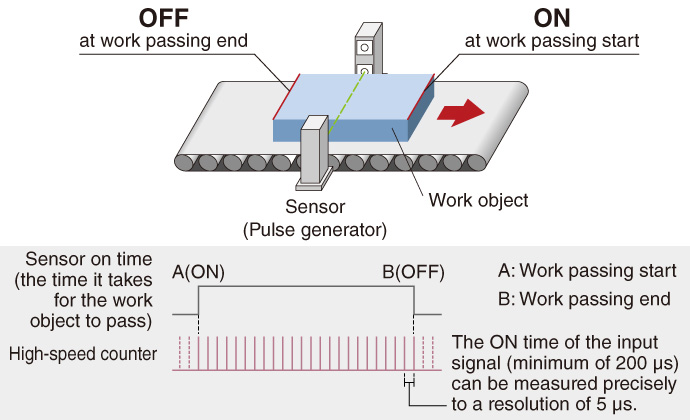 OFF
at work passing end

ON
at work passing start

Sensor
(Pulse generator)

Work object

Sensor on time
(the time it takes for the work object to pass)

A(ON)

B(OFF)

A: Work passing start

B: Work passing end

High-speed counter

The ON time of the input signal (minimum of 200 μs) can be measured precisely to a resolution of 5 μs.